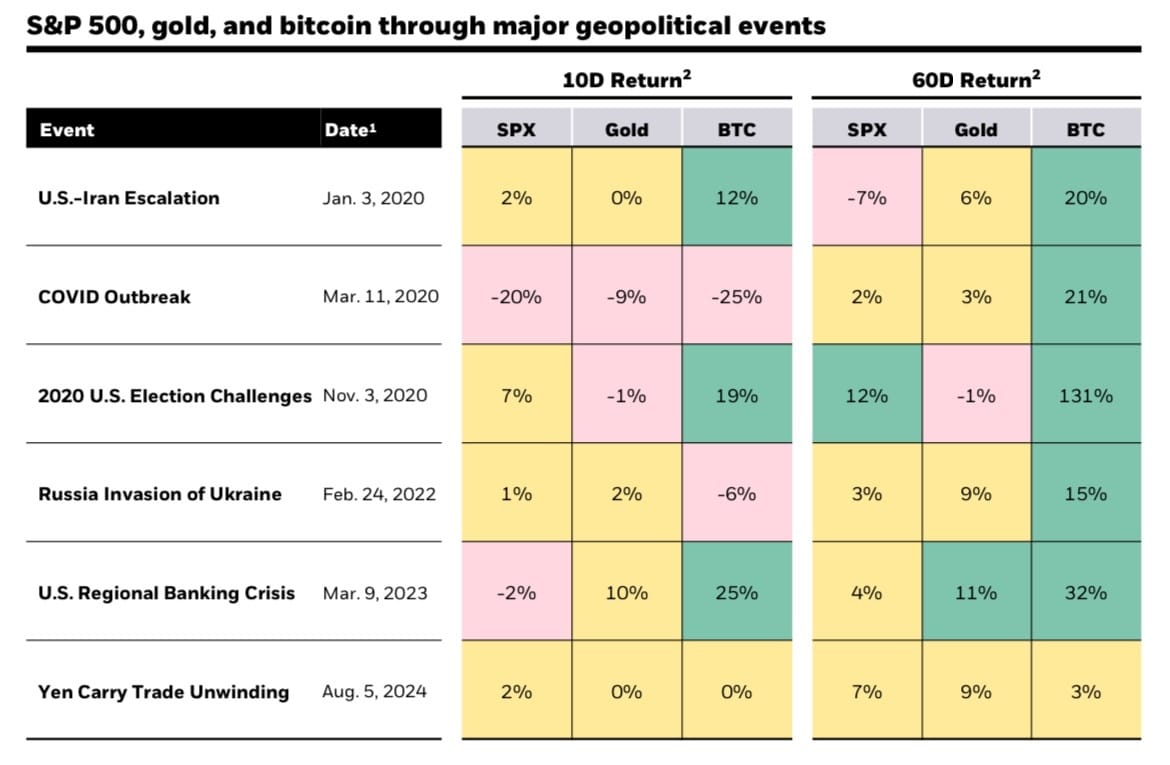 S&P 500, gold, and bitcoin through major geopolitical events

| Event | Date$^1$ | 10D Return$^2$ SPX | 10D Return$^2$ Gold | 10D Return$^2$ BTC | 60D Return$^2$ SPX | 60D Return$^2$ Gold | 60D Return$^2$ BTC |
|---|---|---|---|---|---|---|---|
| U.S.-Iran Escalation | Jan. 3, 2020 | 2% | 0% | 12% | -7% | 6% | 20% |
| COVID Outbreak | Mar. 11, 2020 | -20% | -9% | -25% | 2% | 3% | 21% |
| 2020 U.S. Election Challenges | Nov. 3, 2020 | 7% | -1% | 19% | 12% | -1% | 131% |
| Russia Invasion of Ukraine | Feb. 24, 2022 | 1% | 2% | -6% | 3% | 9% | 15% |
| U.S. Regional Banking Crisis | Mar. 9, 2023 | -2% | 10% | 25% | 4% | 11% | 32% |
| Yen Carry Trade Unwinding | Aug. 5, 2024 | 2% | 0% | 0% | 7% | 9% | 3% |